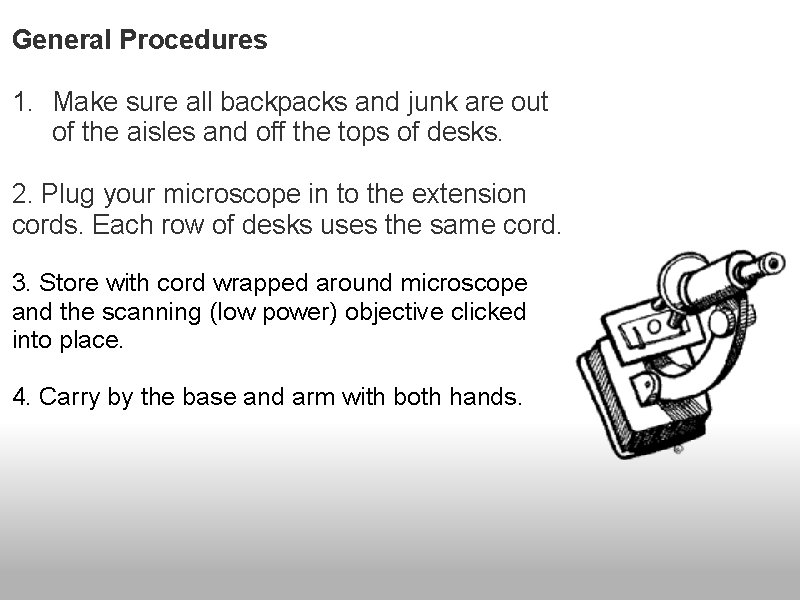 General Procedures

1. Make sure all backpacks and junk are out of the aisles and off the tops of desks.

2. Plug your microscope in to the extension cords. Each row of desks uses the same cord.

3. Store with cord wrapped around microscope and the scanning (low power) objective clicked into place.

4. Carry by the base and arm with both hands.